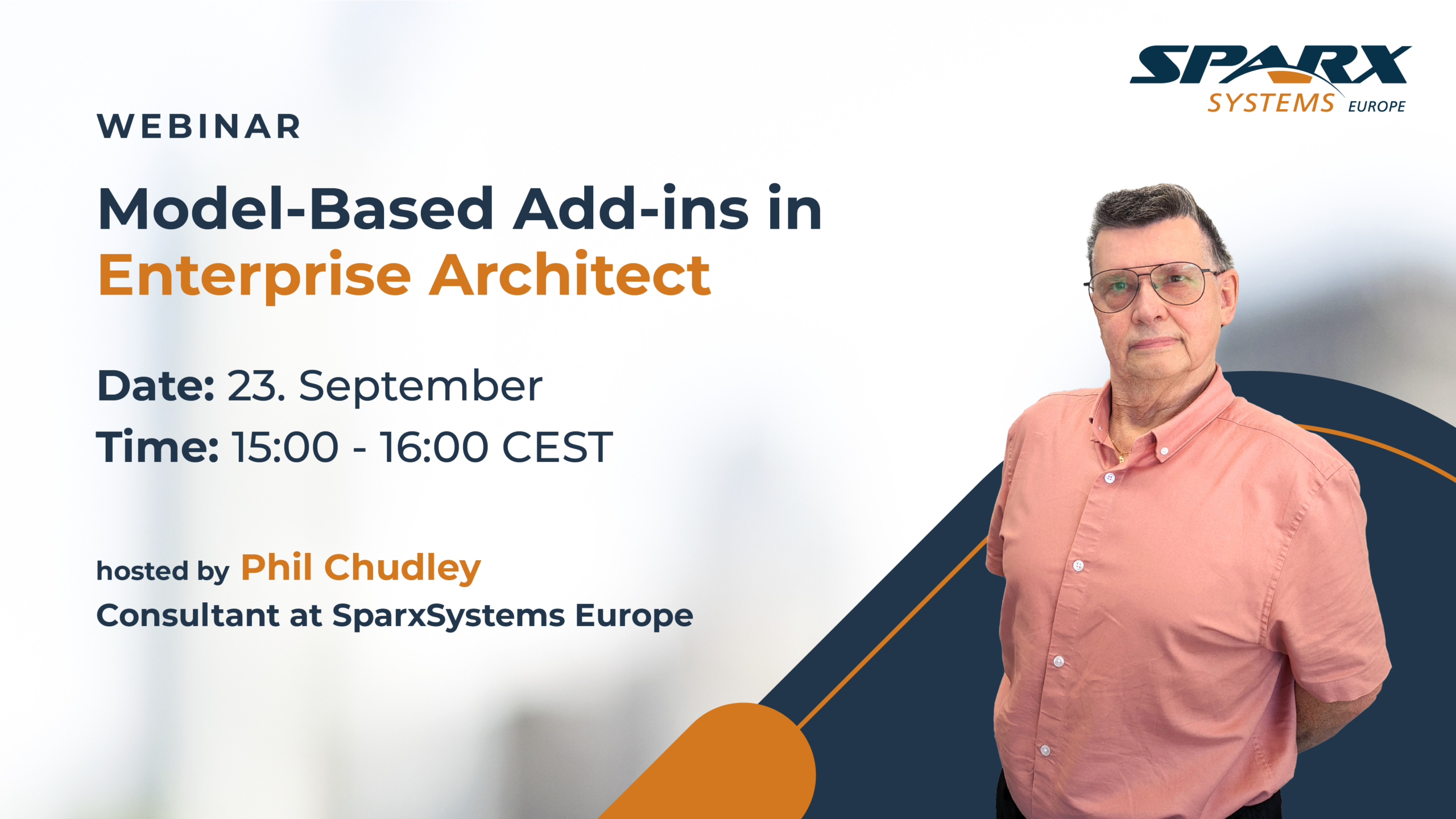 SPARX
SYSTEMS EUROPE

WEBINAR

Model-Based Add-ins in
Enterprise Architect

Date: 23. September
Time: 15:00 - 16:00 CEST

hosted by Phil Chudley
Consultant at SparxSystems Europe